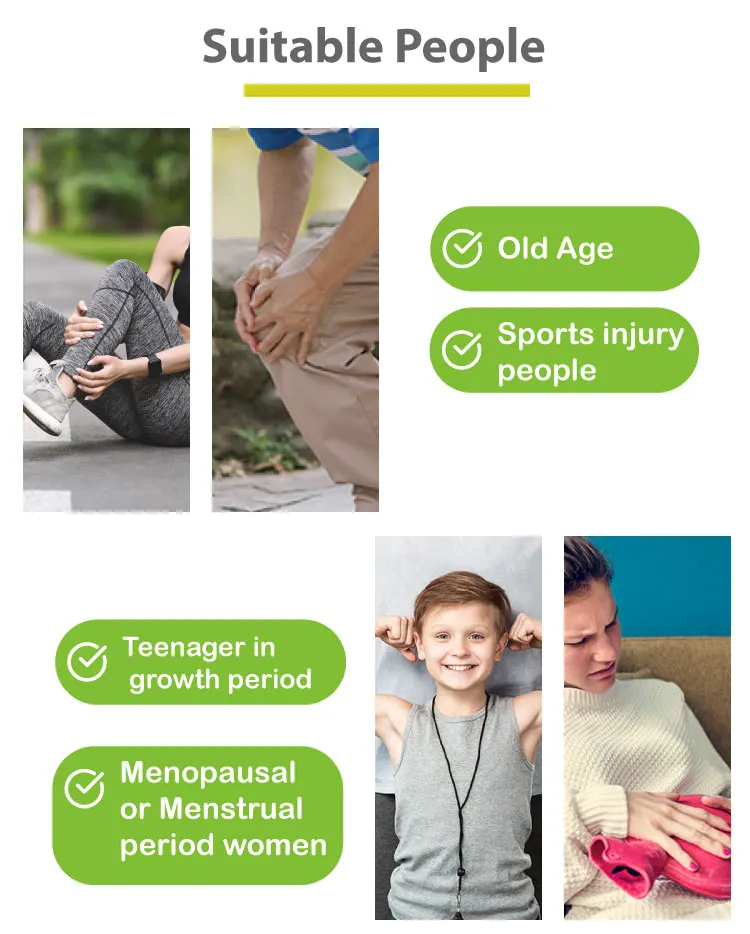 Suitable People

Old Age

Sports injury people

Teenager in growth period

Menopausal or Menstrual period women